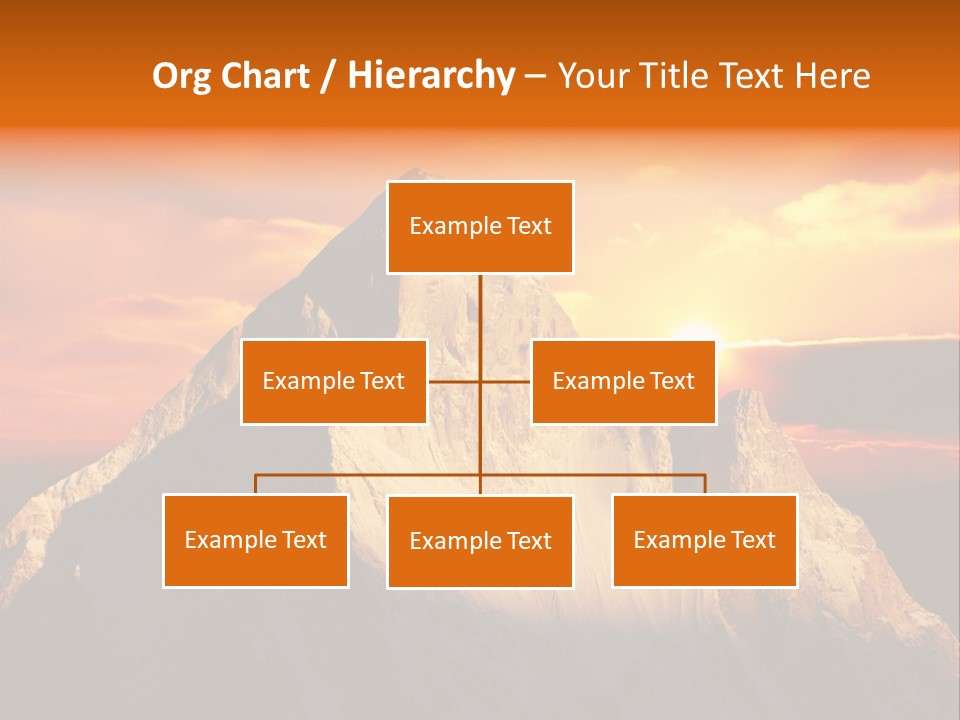 Org Chart / Hierarchy – Your Title Text Here

Example Text

Example Text

Example Text

Example Text

Example Text

Example Text